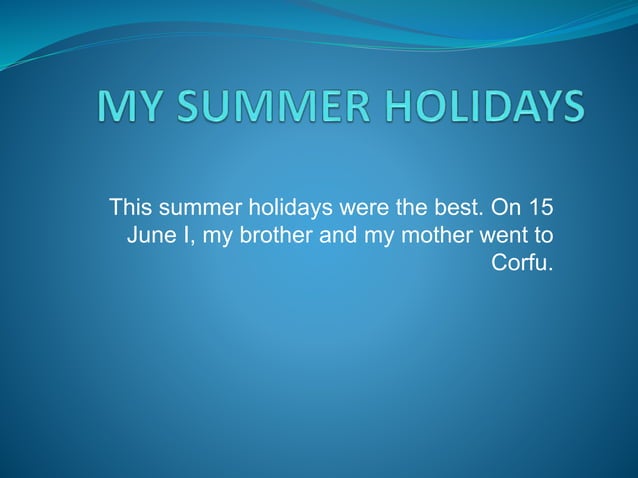 MY SUMMER HOLIDAYS

This summer holidays were the best. On 15 June I, my brother and my mother went to Corfu.